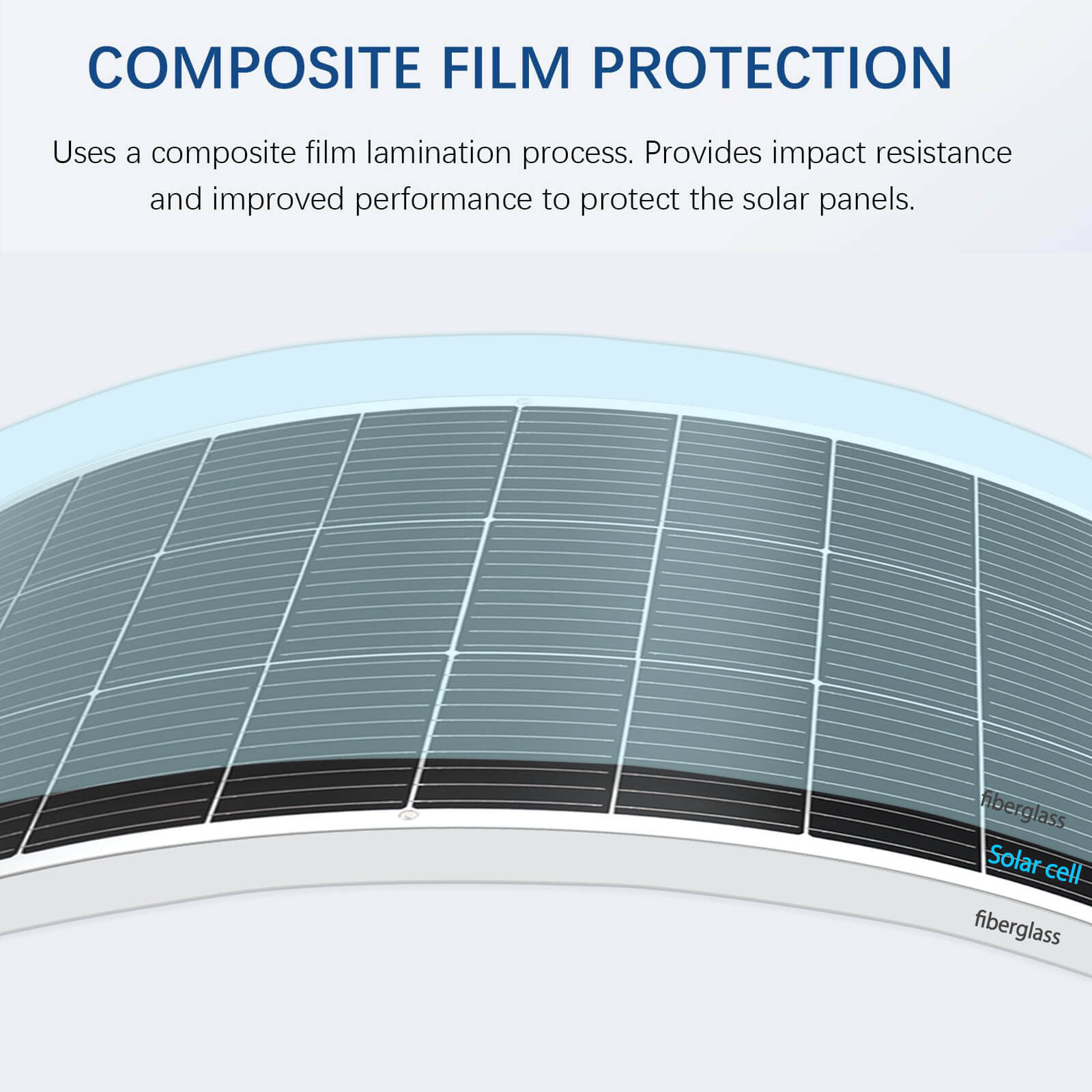 COMPOSITE FILM PROTECTION

Uses a composite film lamination process. Provides impact resistance and improved performance to protect the solar panels.

fiberglass

Solar cell

fiberglass